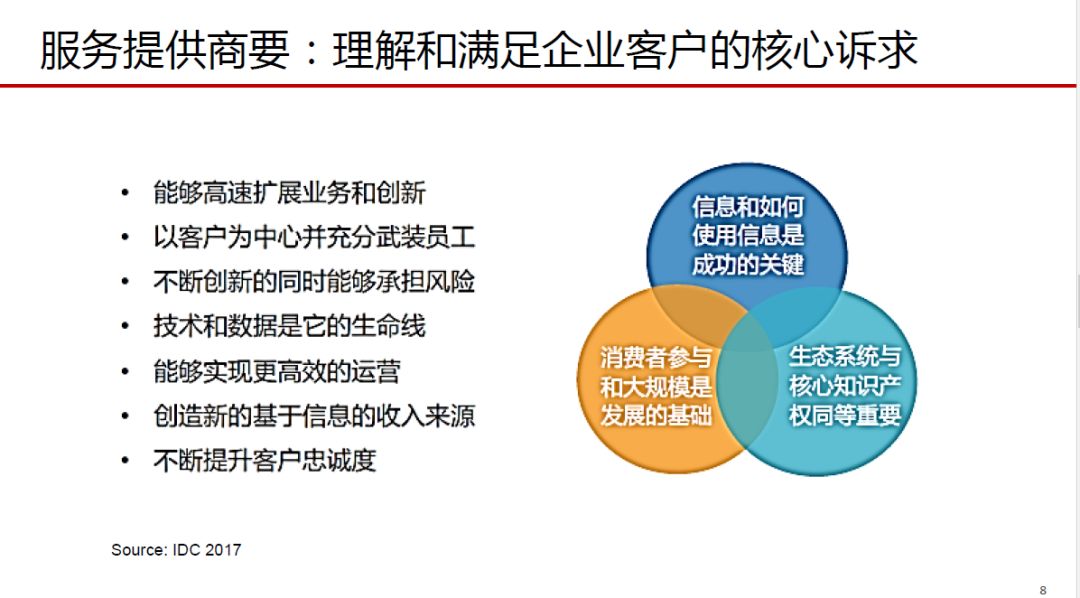 服务提供商要：理解和满足企业客户的核心诉求

• 能够高速扩展业务和创新
• 以客户为中心并充分武装员工
• 不断创新的同时能够承担风险
• 技术和数据是它的生命线
• 能够实现更高效的运营
• 创造新的基于信息的收入来源
• 不断提升客户忠诚度

信息和如何使用信息是成功的关键

消费者参与和大规模是发展的基础

生态系统与核心知识产权同等重要

Source: IDC 2017

8